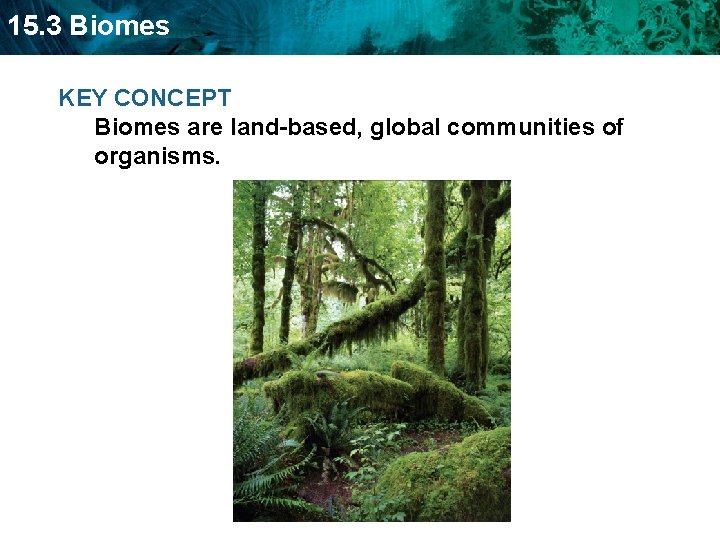 15.3 Biomes

KEY CONCEPT

Biomes are land-based, global communities of organisms.